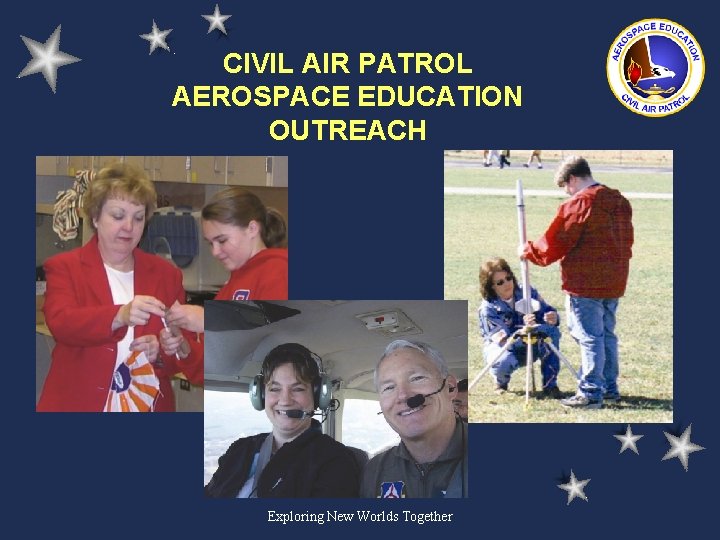 CIVIL AIR PATROL
AEROSPACE EDUCATION
OUTREACH

AEROSPACE EDUCATION
CIVIL AIR PATROL

Exploring New Worlds Together